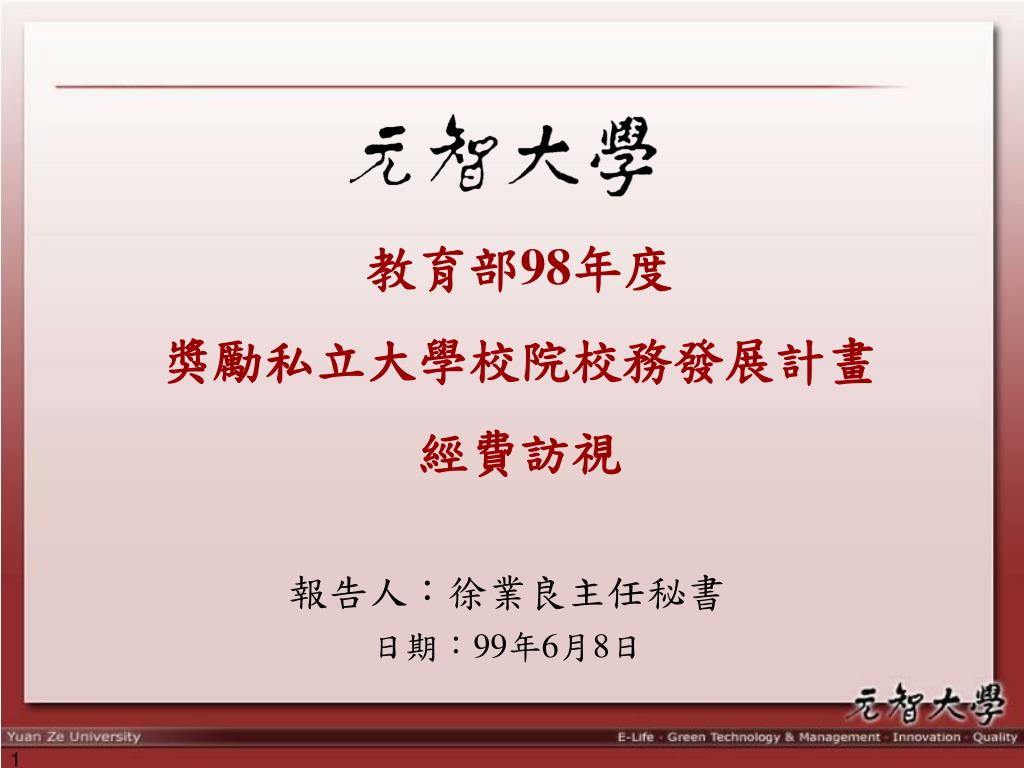 元智大學

教育部98年度

獎勵私立大學校院校務發展計畫

經費訪視

報告人：徐業良主任秘書

日期：99年6月8日

元智大學

Yuan Ze University

E-Life · Green Technology & Management · Innovation · Quality

1